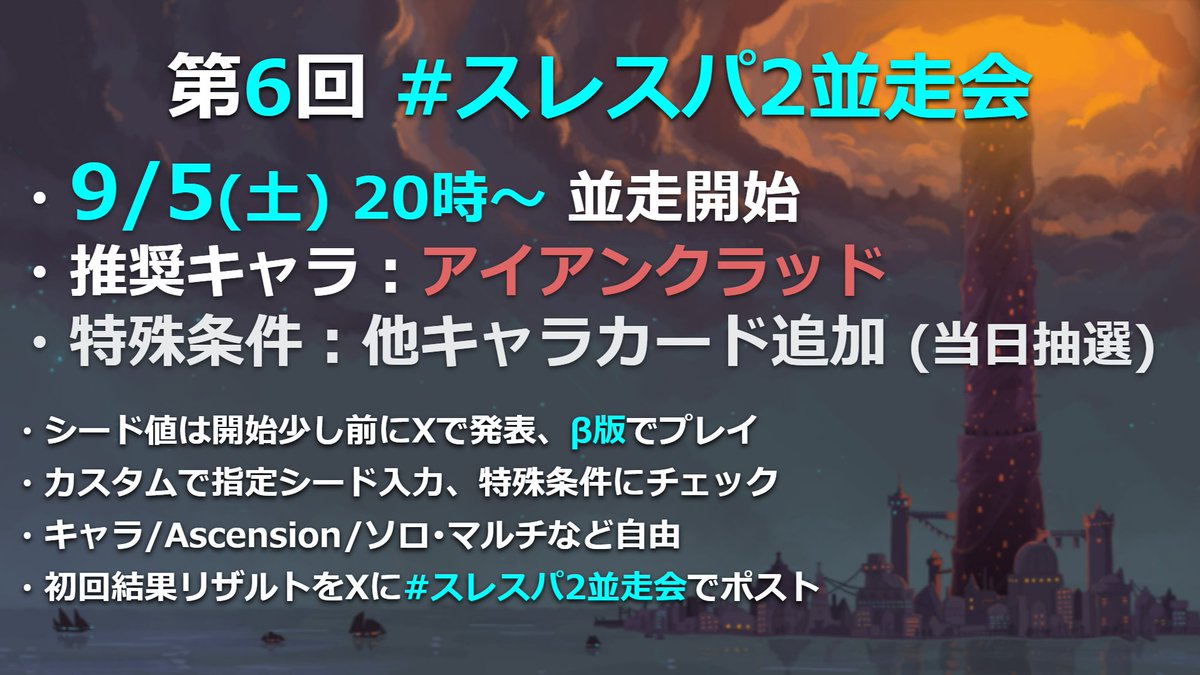 第6回 #スレスパ2並走会

・9/5(土) 20時～ 並走開始
・推奨キャラ：アイアンクラッド
・特殊条件：他キャラカード追加 (当日抽選)

・シード値は開始少し前にXで発表、β版でプレイ
・カスタムで指定シード入力、特殊条件にチェック
・キャラ/Ascension/ソロ・マルチなど自由
・初回結果リザルトをXに#スレスパ2並走会でポスト